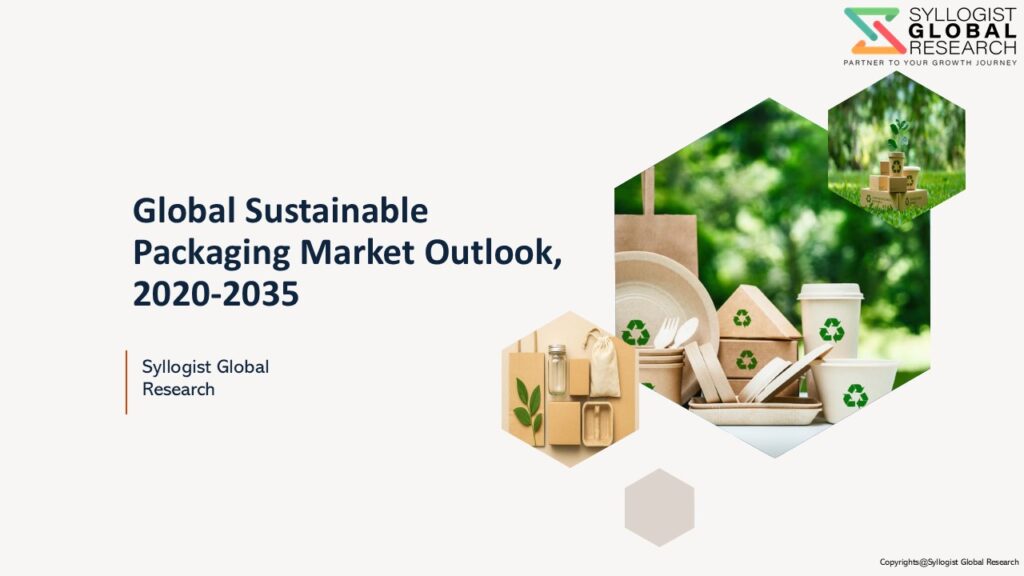 SYLLOGIST
GLOBAL
RESEARCH
PARTNER TO YOUR GROWTH JOURNEY

Global Sustainable Packaging Market Outlook, 2020-2035

Syllogist Global Research

Copyrights@Syllogist Global Research